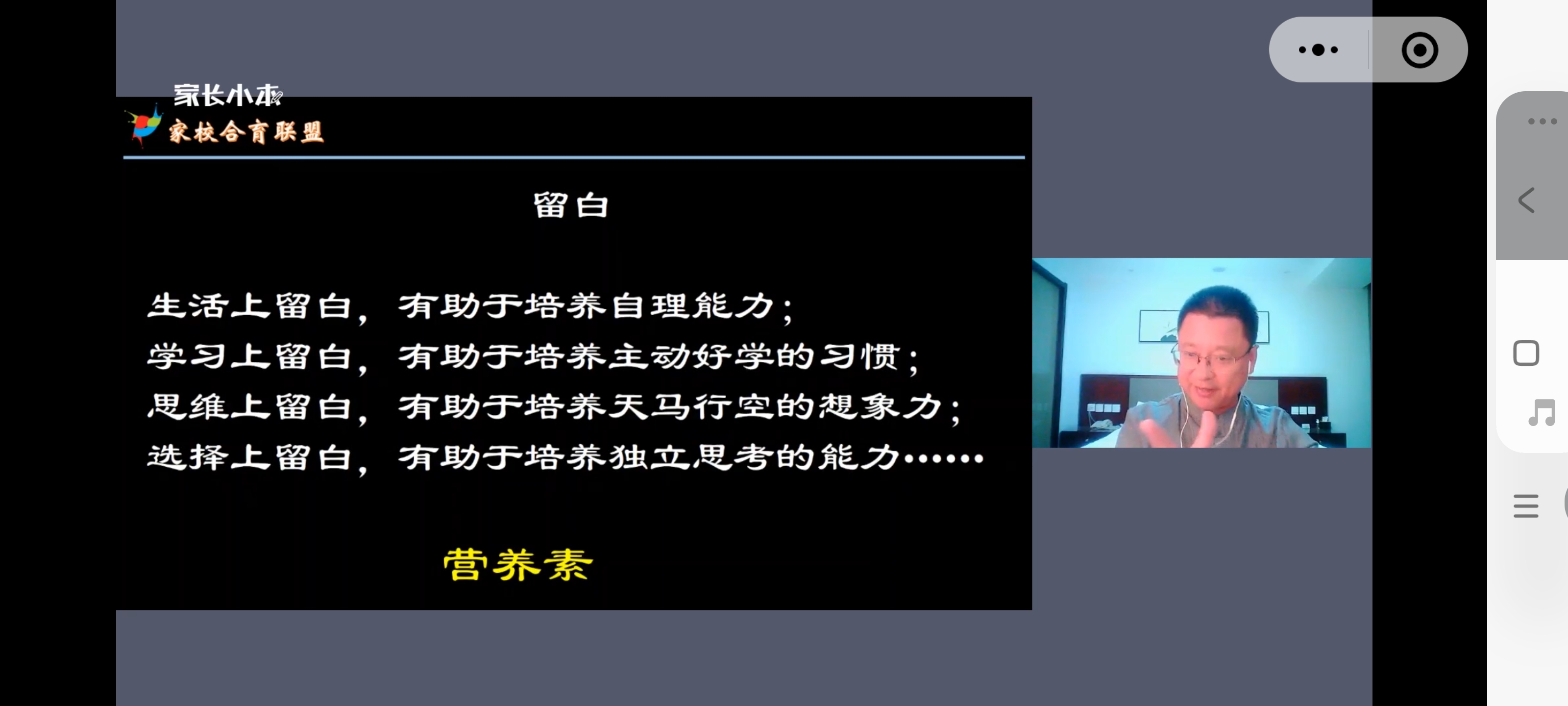 家长小本

家校合育联盟

留白

生活上留白，有助于培养自理能力；
学习上留白，有助于培养主动好学的习惯；
思维上留白，有助于培养天马行空的想象力；
选择上留白，有助于培养独立思考的能力……

营养素